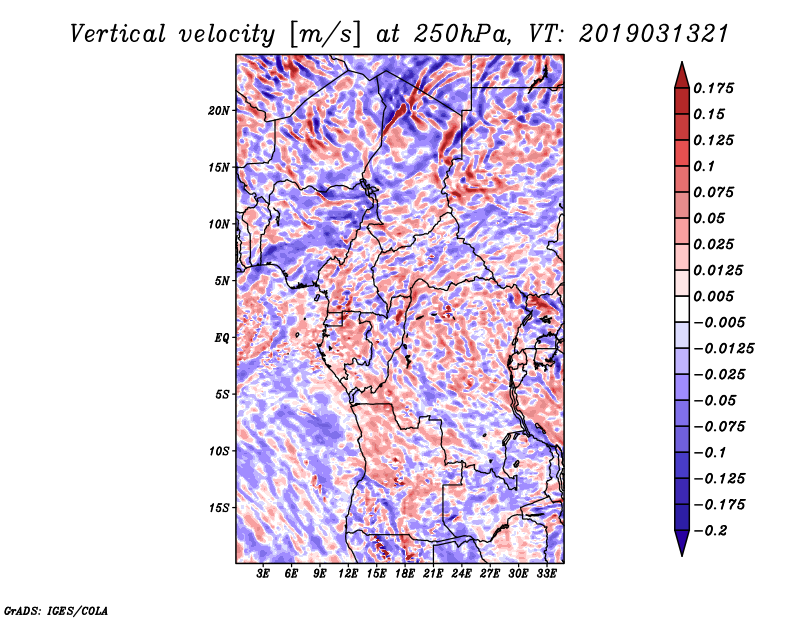 Vertical velocity [m/s] at 250hPa, VT: 2019031321

20N
15N
10N
5N
EQ
5S
10S
15S

3E 6E 9E 12E 15E 18E 21E 24E 27E 30E 33E

0.175
0.15
0.125
0.1
0.075
0.05
0.025
0.0125
0.005
−0.005
−0.0125
−0.025
−0.05
−0.075
−0.1
−0.125
−0.175
−0.2

GrADS: IGES/COLA